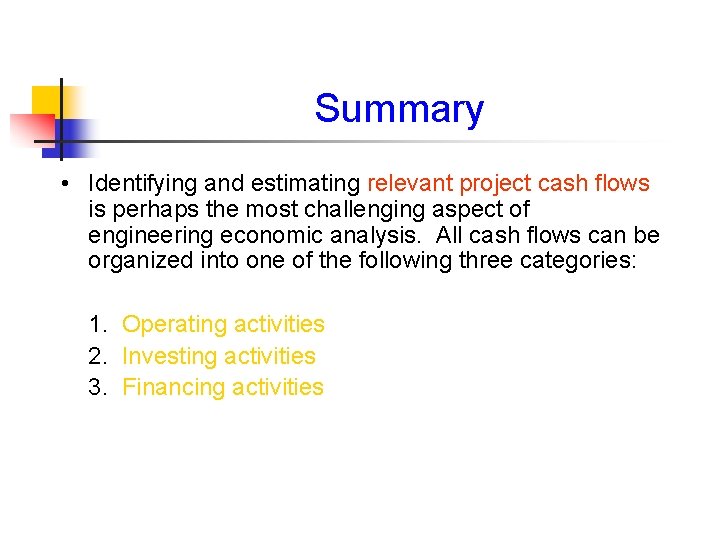 Summary

• Identifying and estimating relevant project cash flows is perhaps the most challenging aspect of engineering economic analysis. All cash flows can be organized into one of the following three categories:

1. Operating activities
2. Investing activities
3. Financing activities